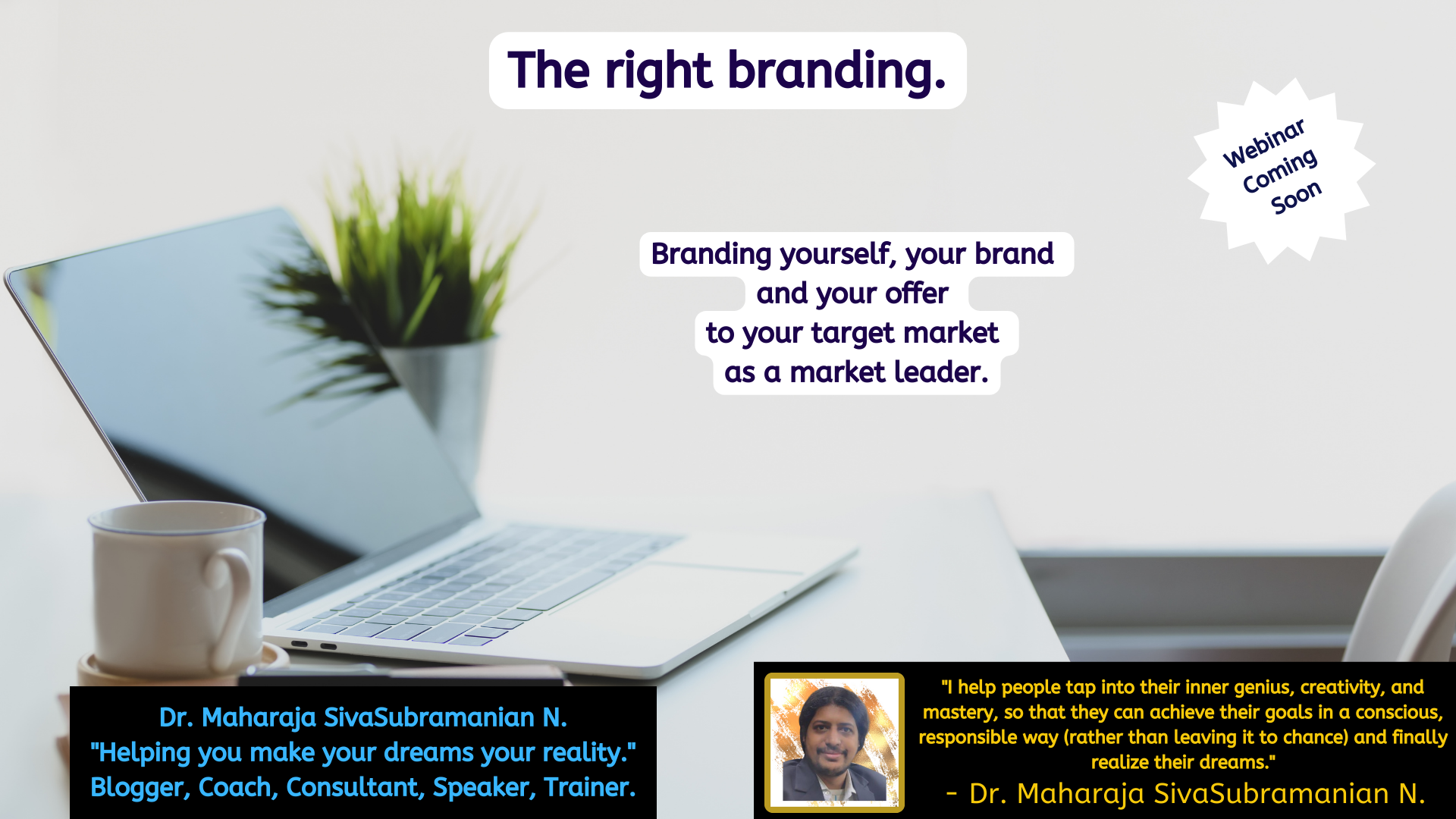 The right branding.

Webinar Coming Soon

Branding yourself, your brand and your offer to your target market as a market leader.

Dr. Maharaja SivaSubramanian N.
"Helping you make your dreams your reality."
Blogger, Coach, Consultant, Speaker, Trainer.

"I help people tap into their inner genius, creativity, and mastery, so that they can achieve their goals in a conscious, responsible way (rather than leaving it to chance) and finally realize their dreams."
- Dr. Maharaja SivaSubramanian N.